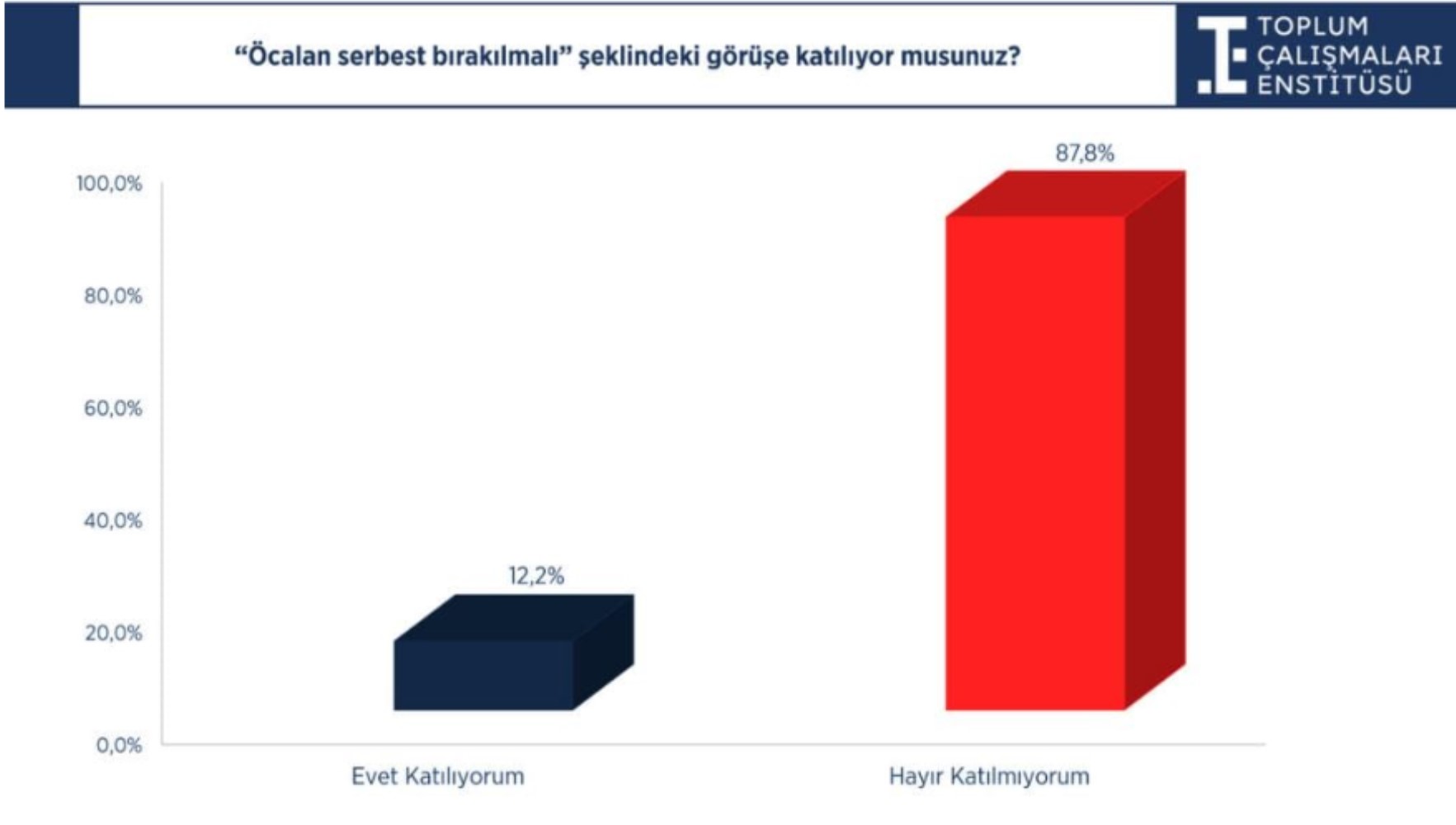 “Öcalan serbest bırakılmalı” şeklindeki görüşe katılıyor musunuz?

TOPLUM ÇALIŞMALARI ENSTİTÜSÜ

100,0%
80,0%
60,0%
40,0%
20,0%
0,0%

12,2%
87,8%

Evet Katılıyorum
Hayır Katılmıyorum